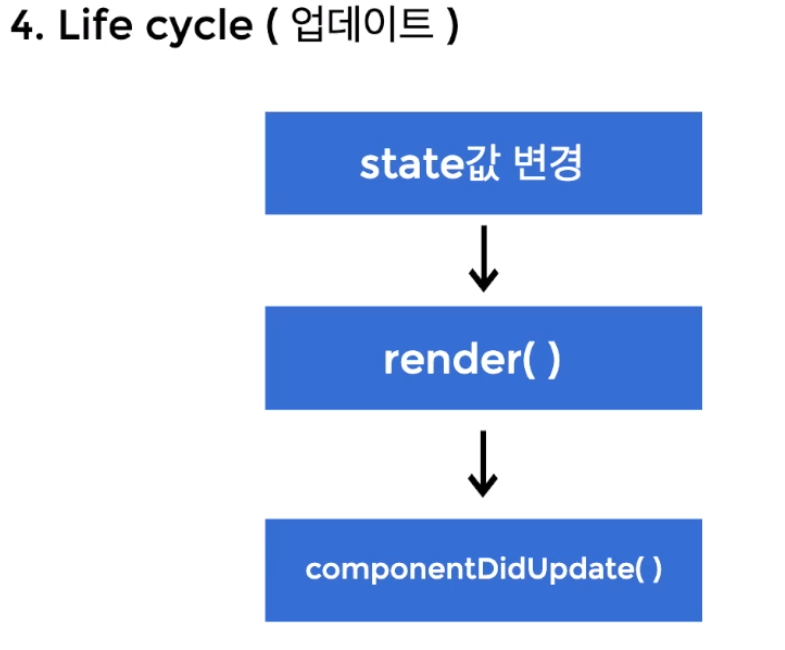 4. Life cycle ( 업데이트 )

state값 변경

render( )

componentDidUpdate( )